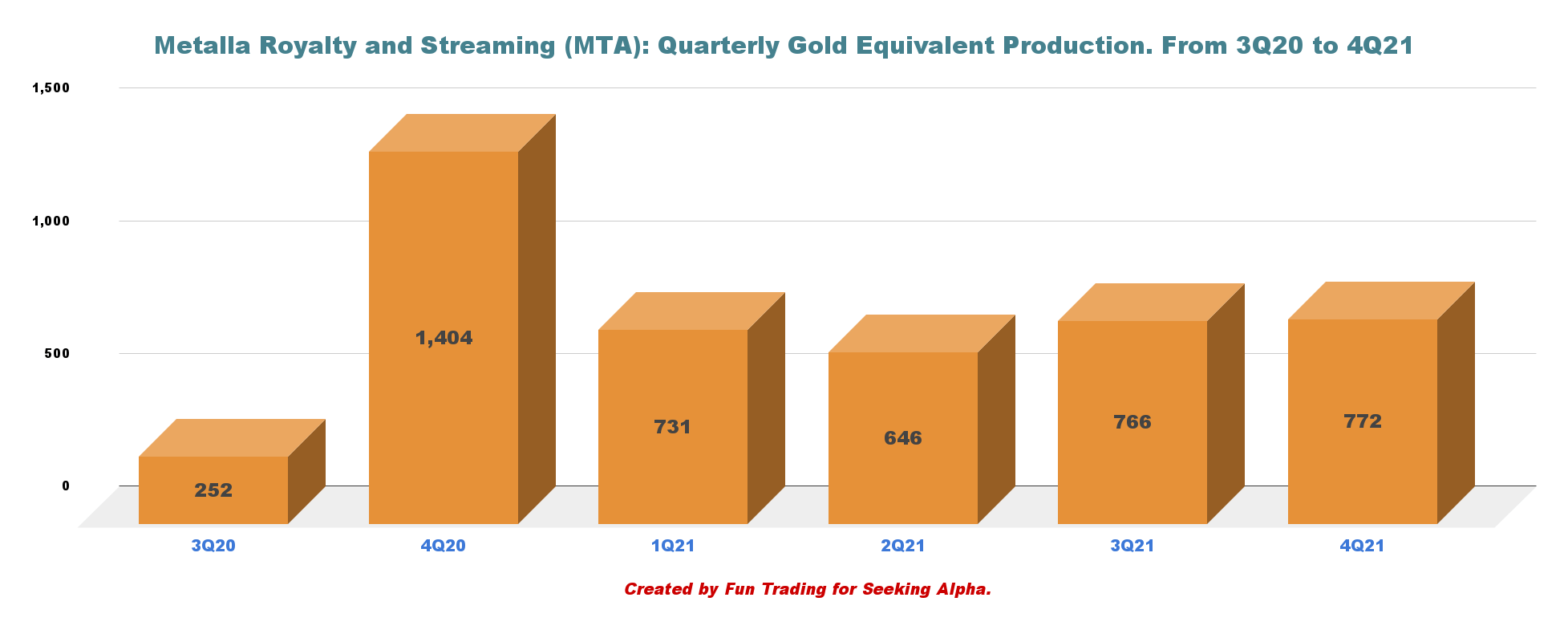 Metalla Royalty and Streaming (MTA): Quarterly Gold Equivalent Production. From 3Q20 to 4Q21

1,500
1,000
500
0

252
1,404
731
646
766
772

3Q20
4Q20
1Q21
2Q21
3Q21
4Q21

Created by Fun Trading for Seeking Alpha.